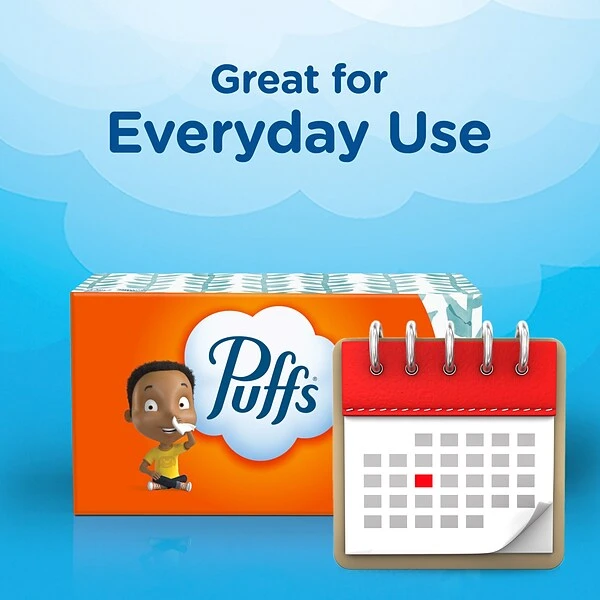 Great for
Everyday Use

Puffs®